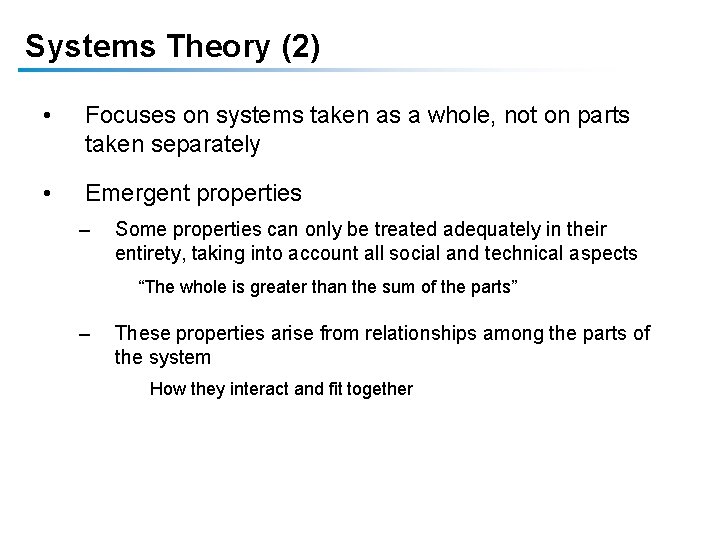 Systems Theory (2)

• Focuses on systems taken as a whole, not on parts taken separately

• Emergent properties

– Some properties can only be treated adequately in their entirety, taking into account all social and technical aspects

“The whole is greater than the sum of the parts”

– These properties arise from relationships among the parts of the system

How they interact and fit together